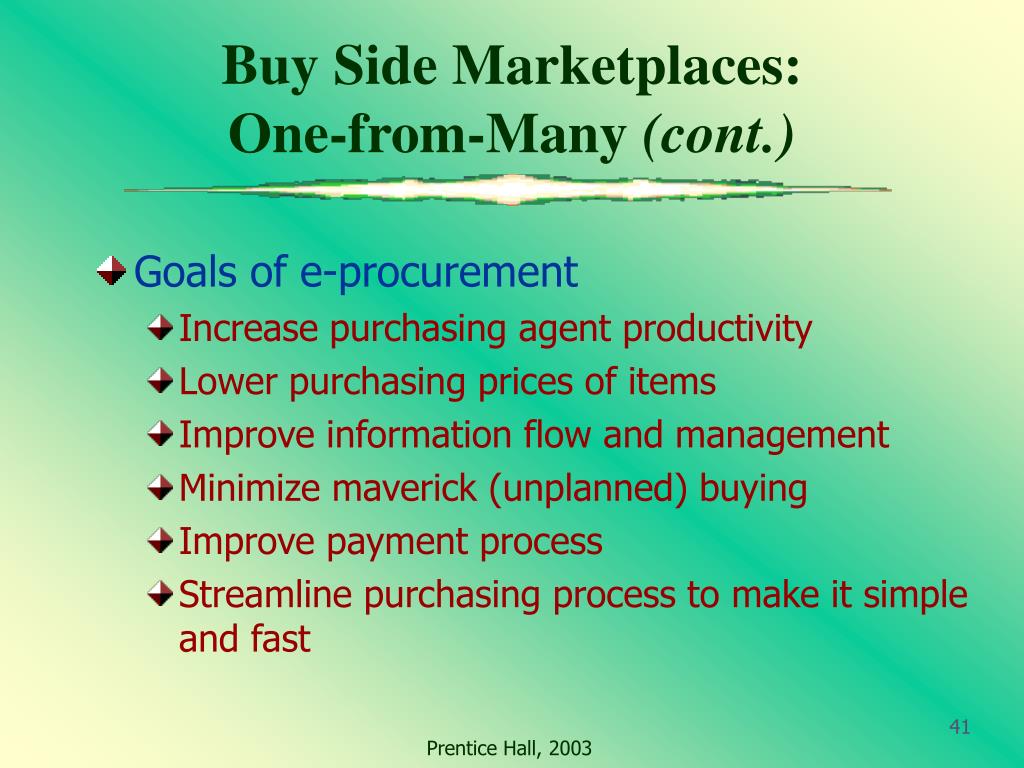 Buy Side Marketplaces: One-from-Many (cont.)

Goals of e-procurement

Increase purchasing agent productivity

Lower purchasing prices of items

Improve information flow and management

Minimize maverick (unplanned) buying

Improve payment process

Streamline purchasing process to make it simple and fast

41

Prentice Hall, 2003